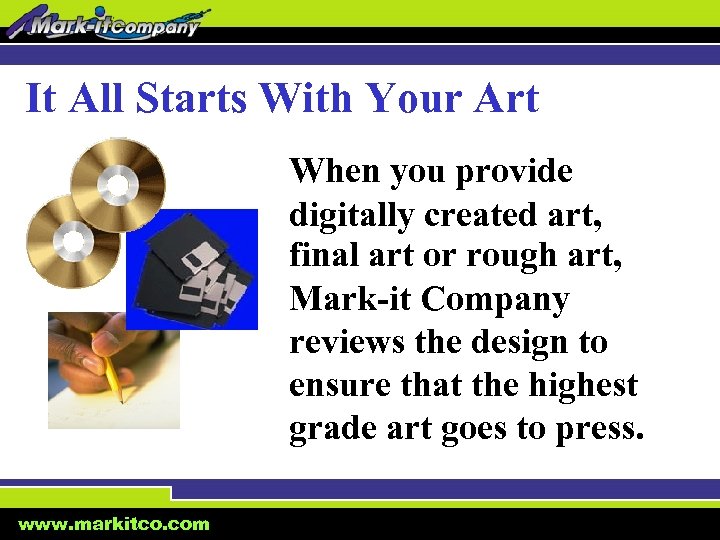 Mark-it Company

It All Starts With Your Art

When you provide digitally created art, final art or rough art, Mark-it Company reviews the design to ensure that the highest grade art goes to press.

www.markitco.com